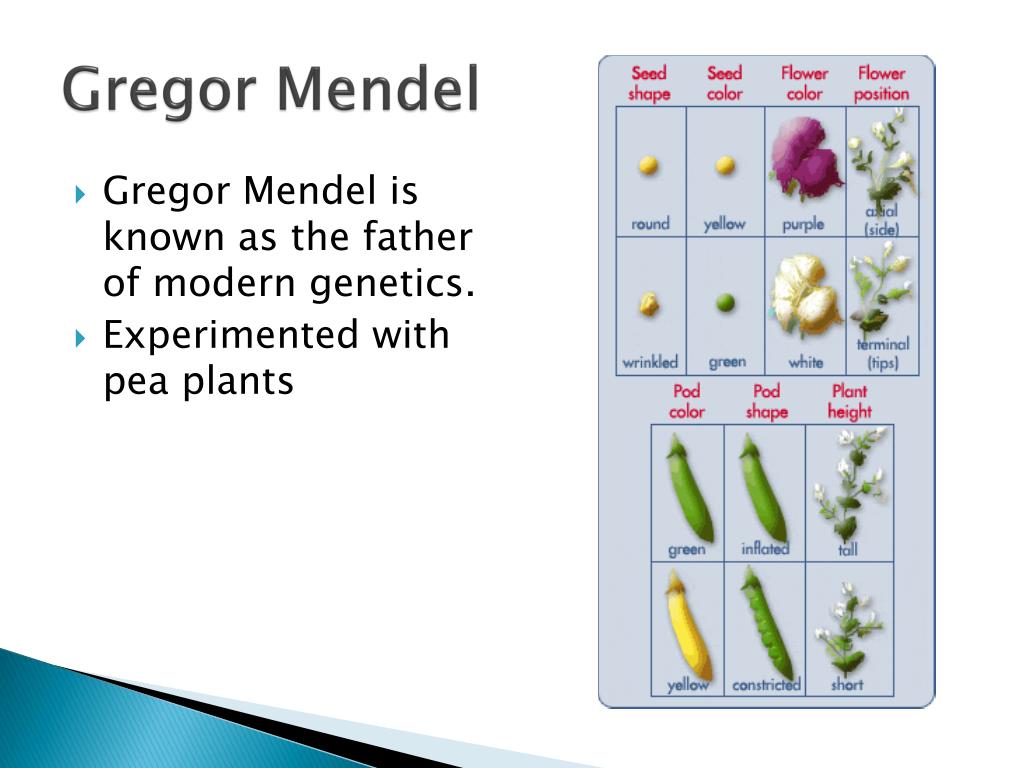 Gregor Mendel

Gregor Mendel is known as the father of modern genetics.

Experimented with pea plants

| Seed shape | Seed color | Flower color | Flower position |
|---|---|---|---|
| round | yellow | purple | axial (side) |
| wrinkled | green | white | terminal (tips) |

| Pod color | Pod shape | Plant height |
|---|---|---|
| green | inflated | tall |
| yellow | constricted | short |